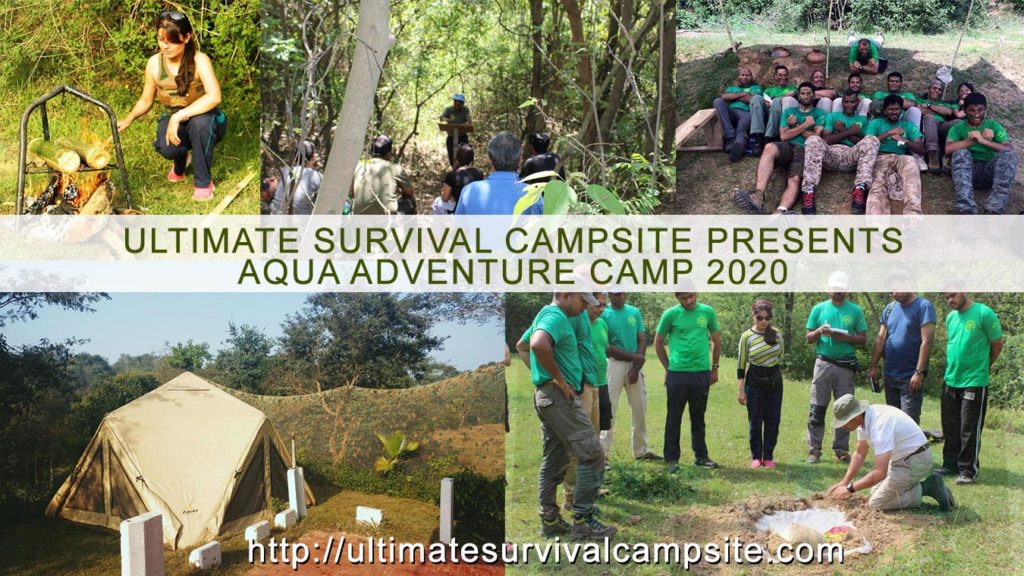 ULTIMATE SURVIVAL CAMPSITE PRESENTS
AQUA ADVENTURE CAMP 2020

http://ultimatesurvivalcampsite.com